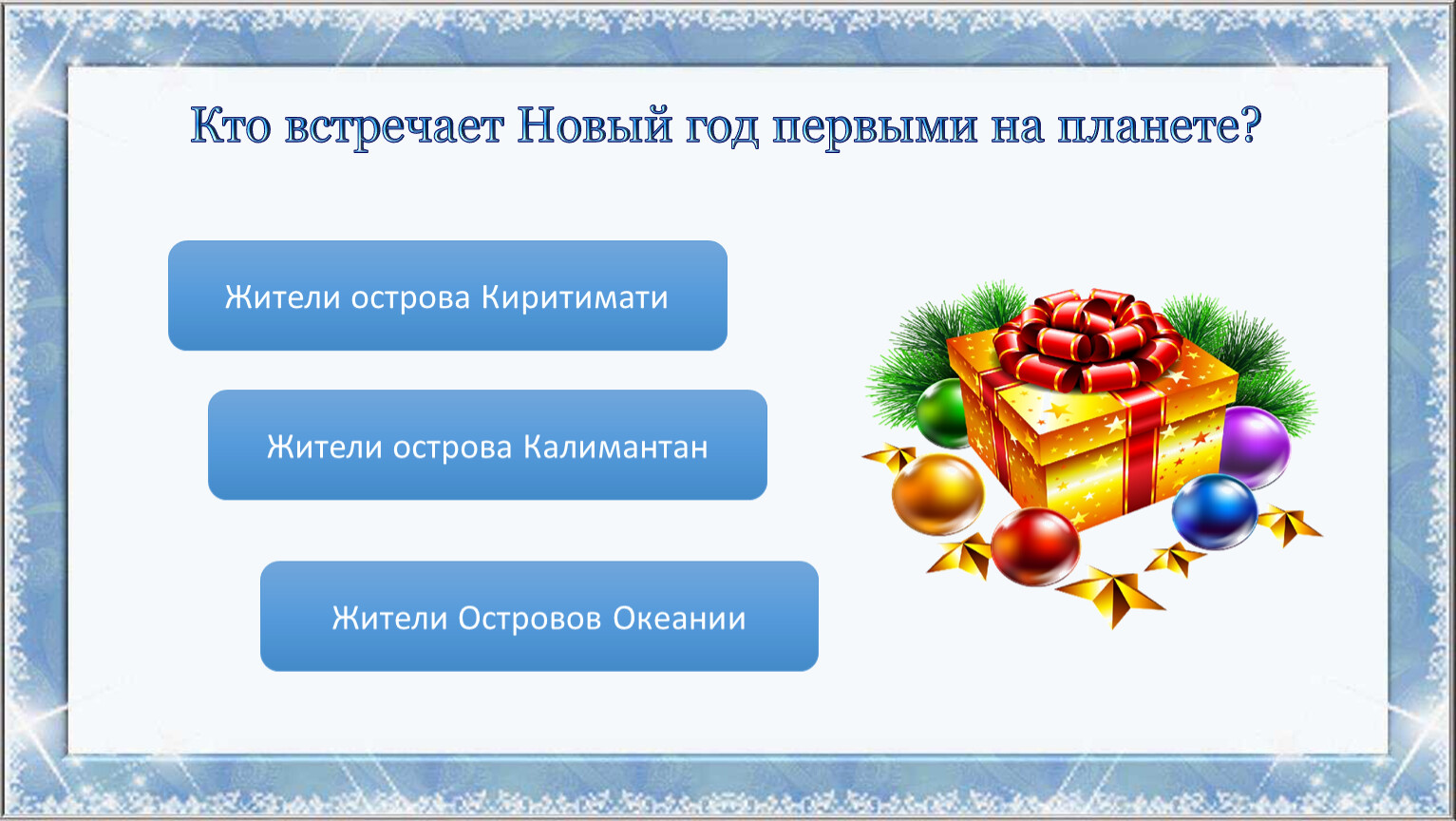 Кто встречает Новый год первыми на планете?

Жители острова Киритимати

Жители острова Калимантан

Жители Островов Океании